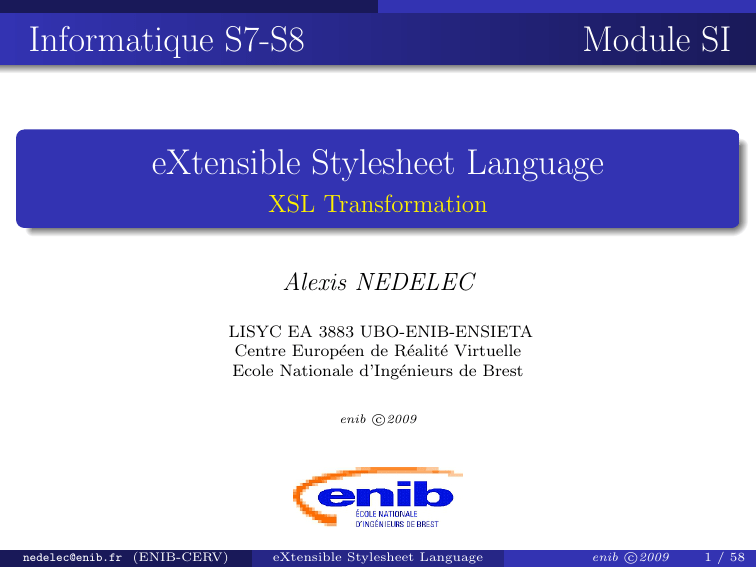 Informatique S7-S8

Module SI

eXtensible Stylesheet Language

XSL Transformation

Alexis NEDELEC

LISYC EA 3883 UBO-ENIB-ENSIETA
Centre Européen de Réalité Virtuelle
Ecole Nationale d'Ingénieurs de Brest

enib ©2009

enib
ÉCOLE NATIONALE
D'INGÉNIEURS DE BREST

nedelec@enib.fr (ENIB-CERV) eXtensible Stylesheet Language enib ©2009 1 / 58